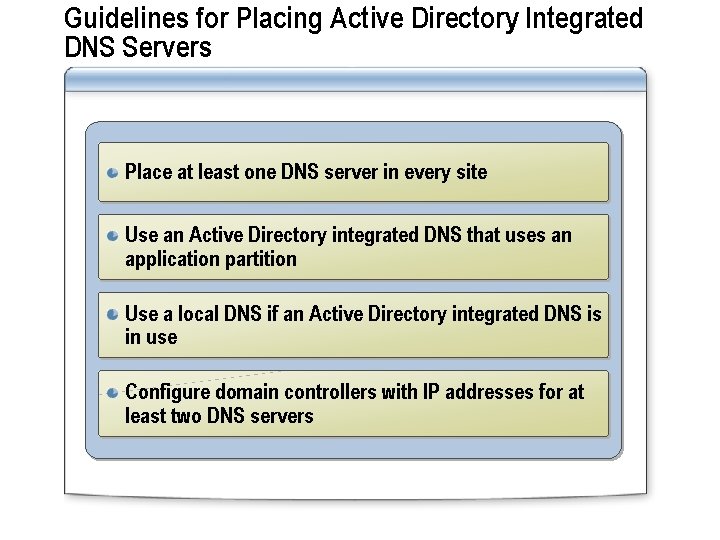 Guidelines for Placing Active Directory Integrated DNS Servers

Place at least one DNS server in every site

Use an Active Directory integrated DNS that uses an application partition

Use a local DNS if an Active Directory integrated DNS is in use

Configure domain controllers with IP addresses for at least two DNS servers